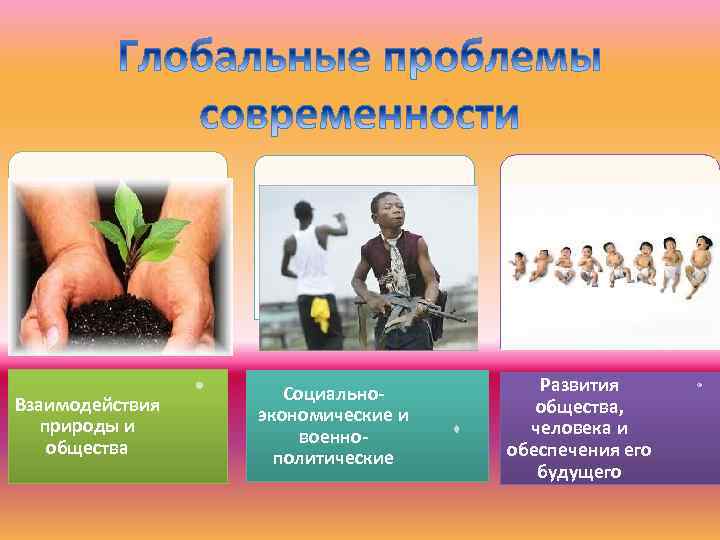 Глобальные проблемы современности

Взаимодействия природы и общества

Социально-экономические и военно-политические

Развития общества, человека и обеспечения его будущего